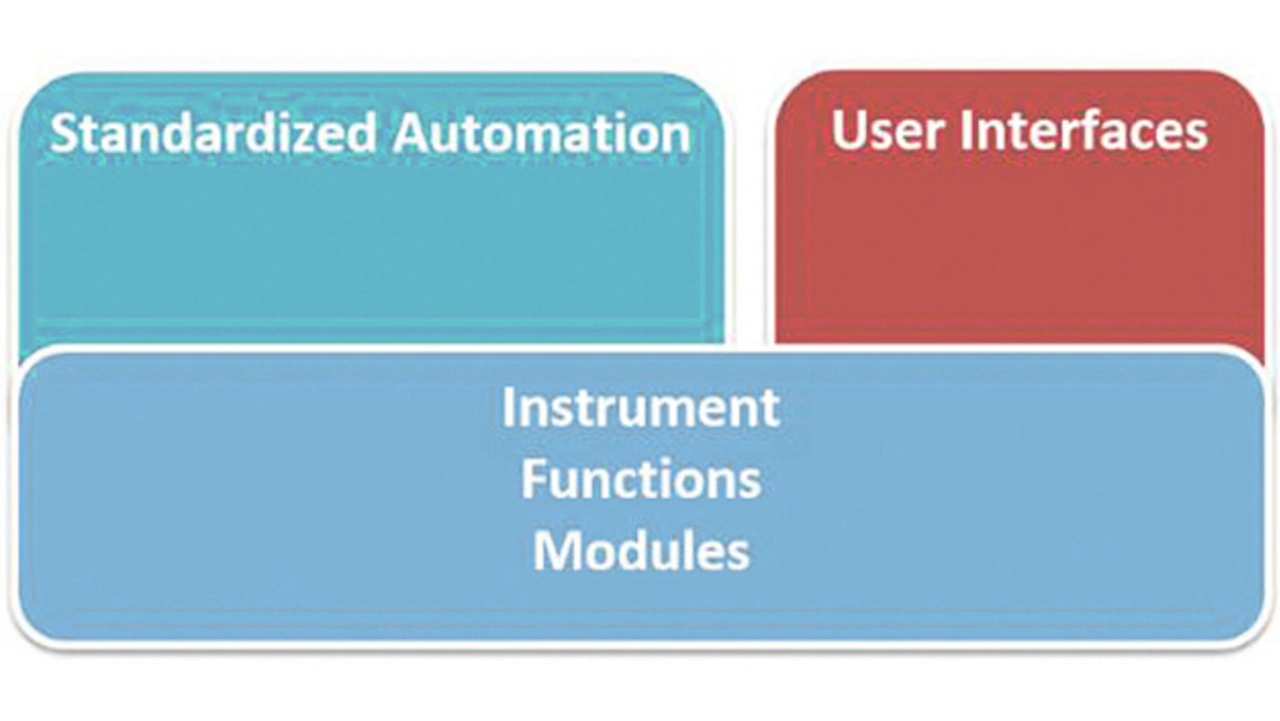 Standardized Automation

User Interfaces

Instrument
Functions
Modules